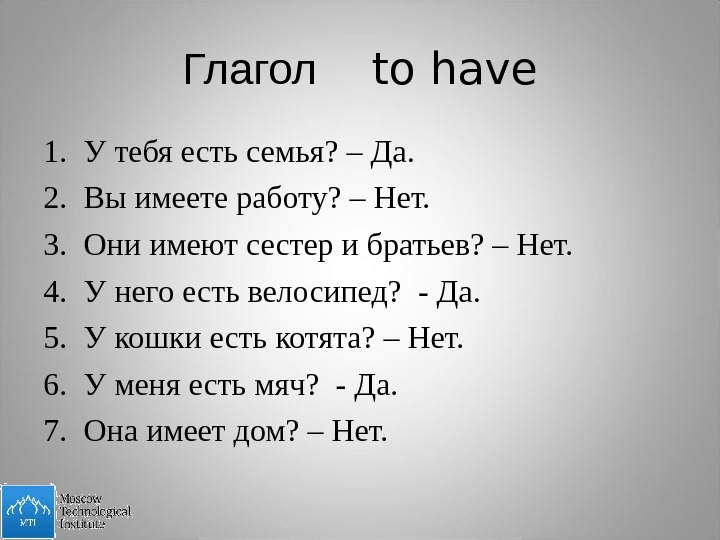 Глагол to have

1. У тебя есть семья? – Да.
2. Вы имеете работу? – Нет.
3. Они имеют сестер и братьев? – Нет.
4. У него есть велосипед? - Да.
5. У кошки есть котята? – Нет.
6. У меня есть мяч? - Да.
7. Она имеет дом? – Нет.

MTI
Moscow Technological Institute